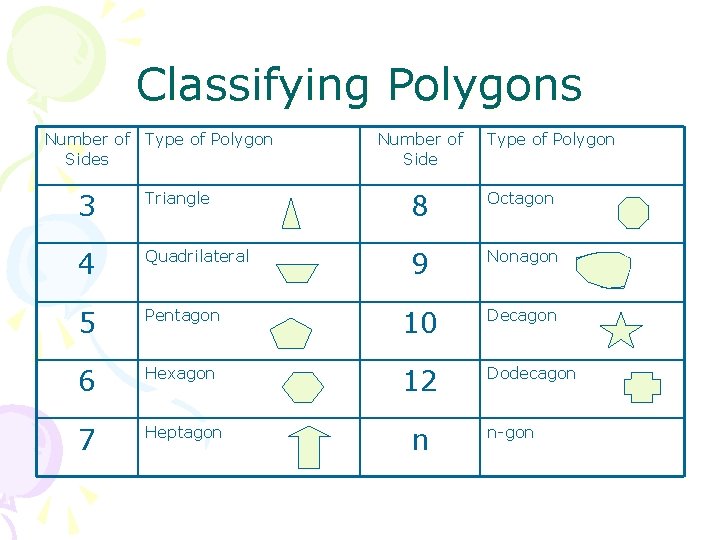 Classifying Polygons

| Number of Sides | Type of Polygon | Number of Side | Type of Polygon |
|---|---|---|---|
| 3 | Triangle | 8 | Octagon |
| 4 | Quadrilateral | 9 | Nonagon |
| 5 | Pentagon | 10 | Decagon |
| 6 | Hexagon | 12 | Dodecagon |
| 7 | Heptagon | n | n-gon |